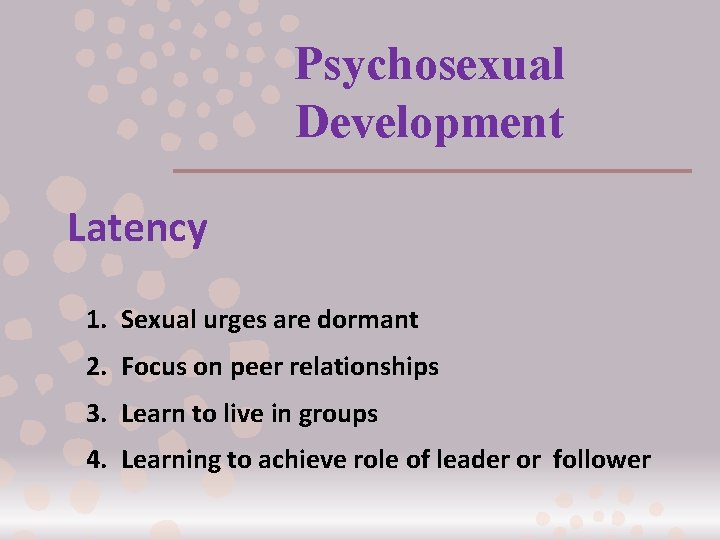 Psychosexual Development

Latency

1. Sexual urges are dormant
2. Focus on peer relationships
3. Learn to live in groups
4. Learning to achieve role of leader or follower